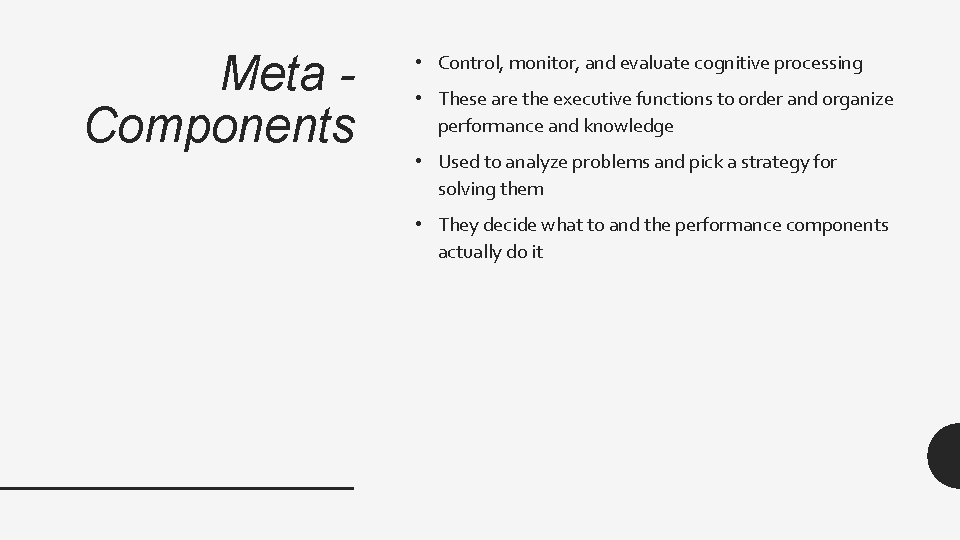 Meta - Components

• Control, monitor, and evaluate cognitive processing
• These are the executive functions to order and organize performance and knowledge
• Used to analyze problems and pick a strategy for solving them
• They decide what to and the performance components actually do it